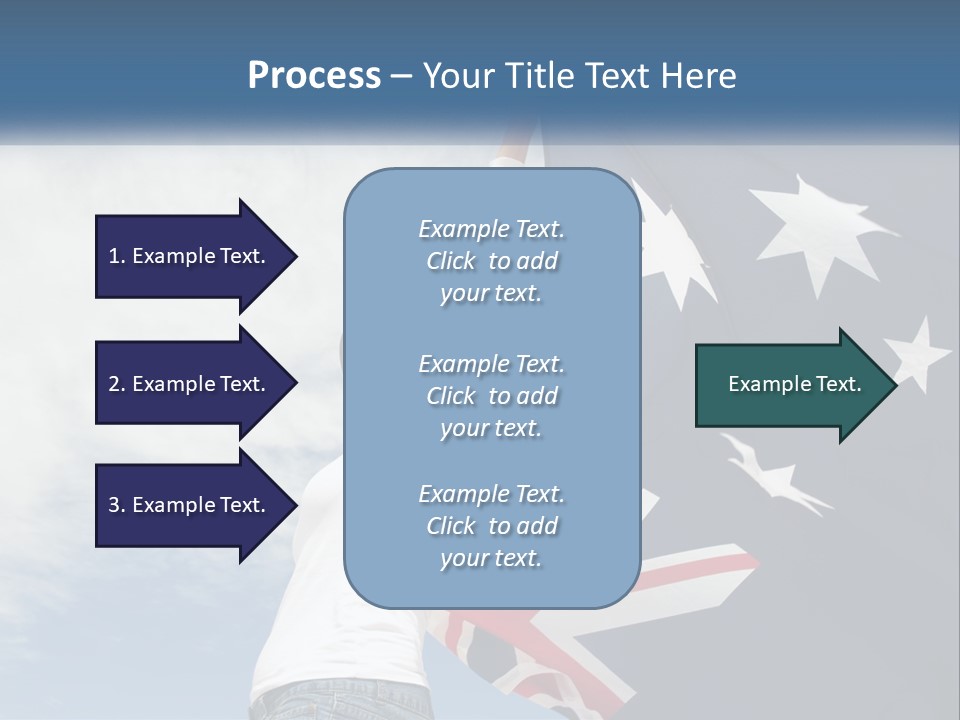 Process – Your Title Text Here

1. Example Text.

2. Example Text.

3. Example Text.

Example Text. Click to add your text.

Example Text. Click to add your text.

Example Text. Click to add your text.

Example Text.